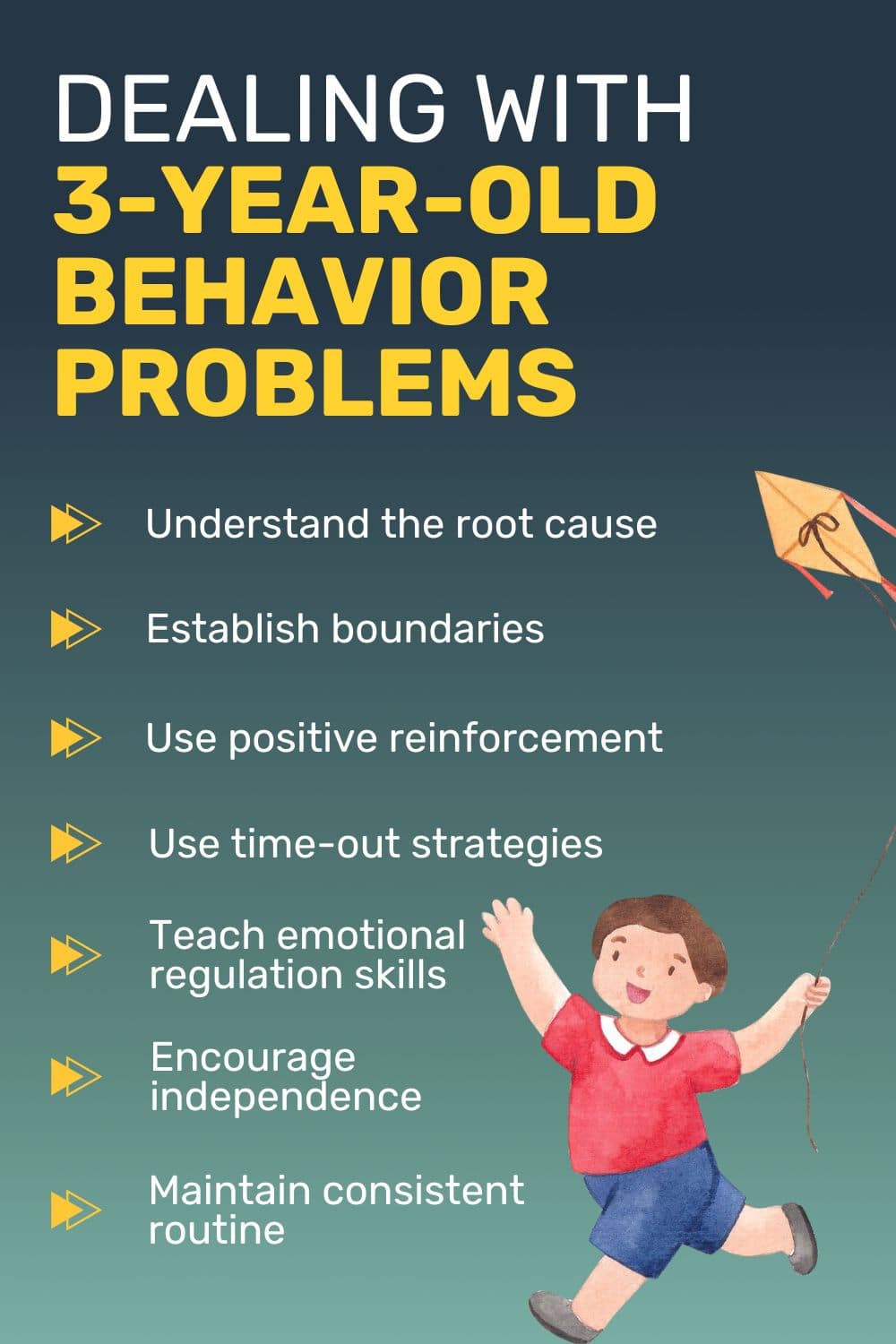 DEALING WITH
3-YEAR-OLD BEHAVIOR PROBLEMS

Understand the root cause

Establish boundaries

Use positive reinforcement

Use time-out strategies

Teach emotional regulation skills

Encourage independence

Maintain consistent routine